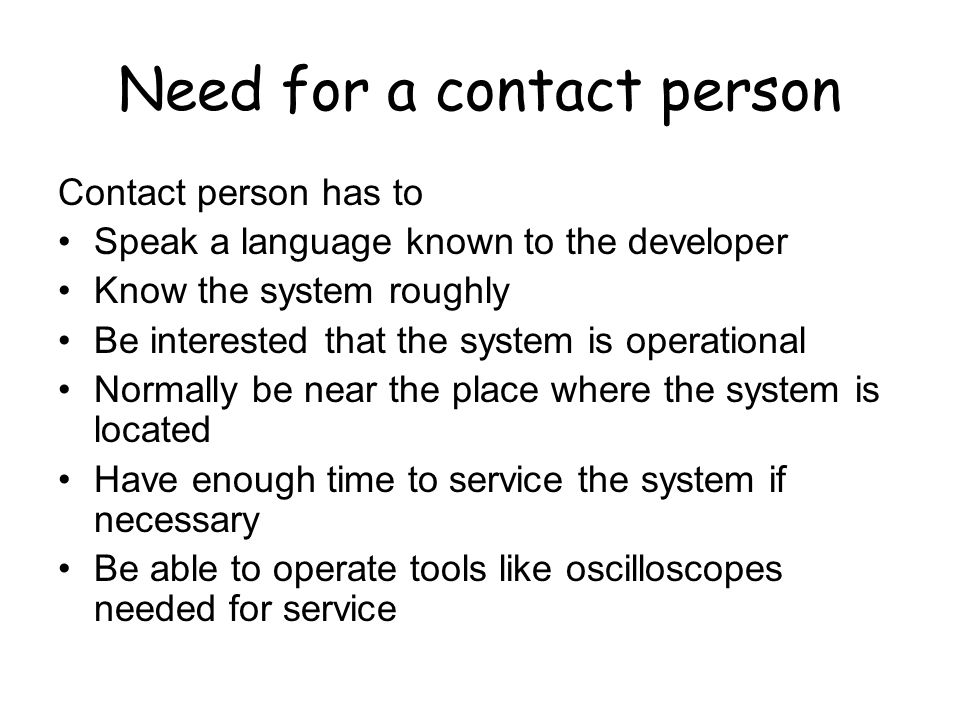 Need for a contact person

Contact person has to
• Speak a language known to the developer
• Know the system roughly
• Be interested that the system is operational
• Normally be near the place where the system is located
• Have enough time to service the system if necessary
• Be able to operate tools like oscilloscopes needed for service